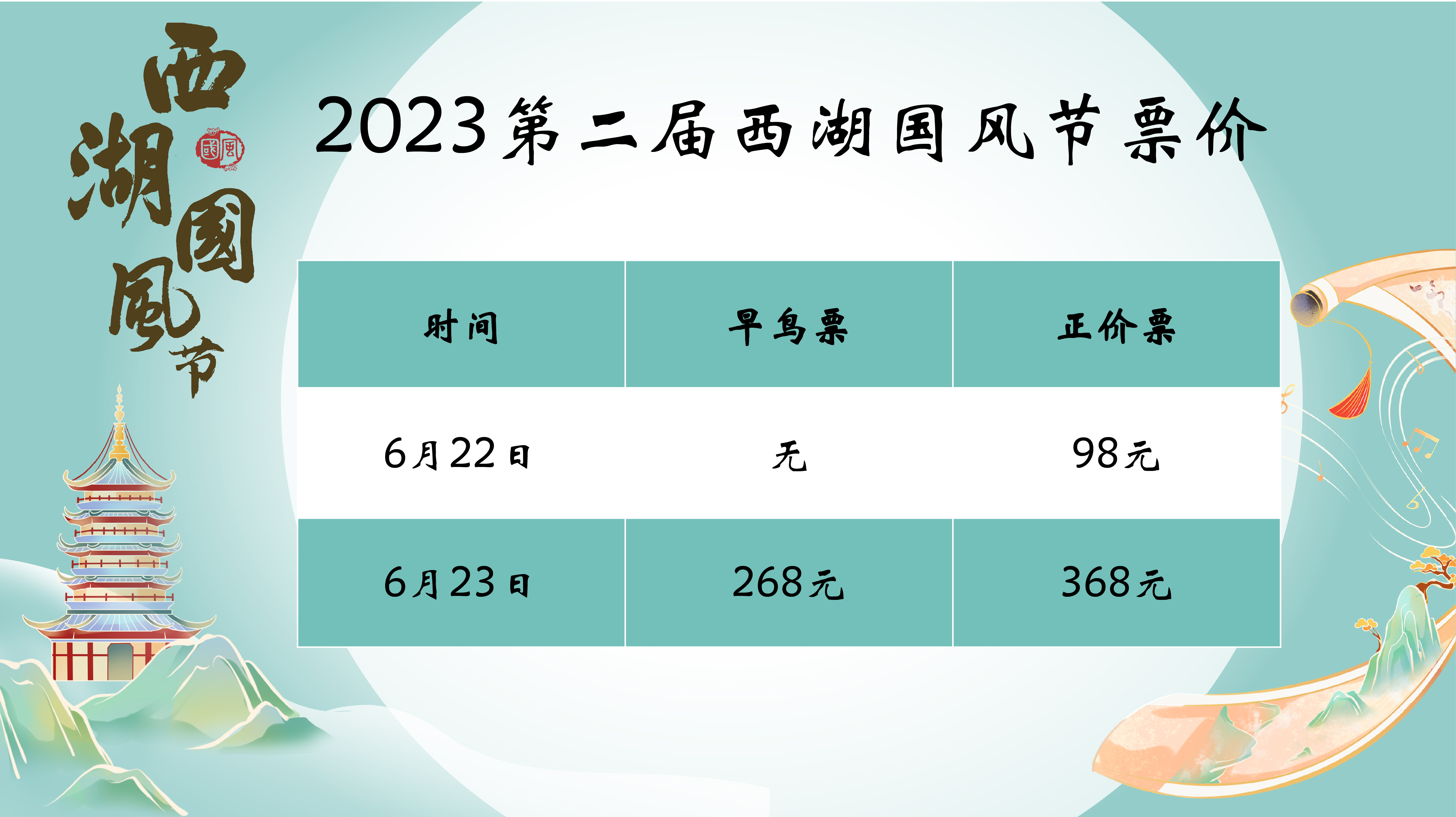 西湖國風节

國風

2023第二届西湖国风节票价

| 时间 | 早鸟票 | 正价票 |
|---|---|---|
| 6月22日 | 无 | 98元 |
| 6月23日 | 268元 | 368元 |